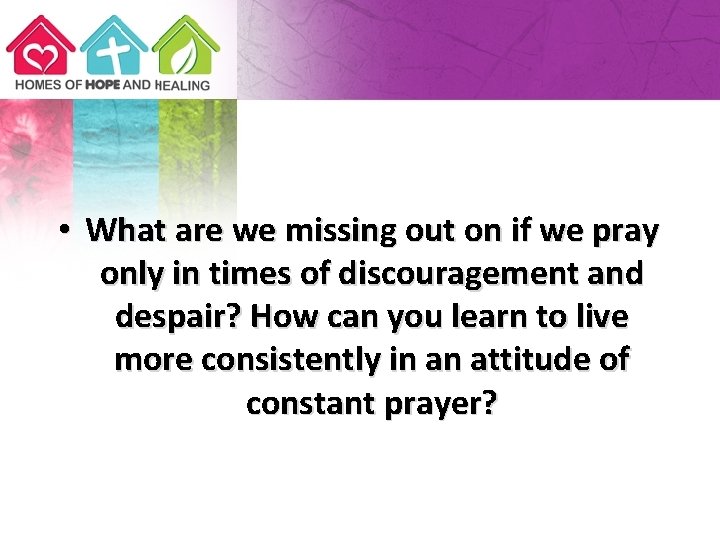 HOMES OF HOPE AND HEALING

• What are we missing out on if we pray only in times of discouragement and despair? How can you learn to live more consistently in an attitude of constant prayer?